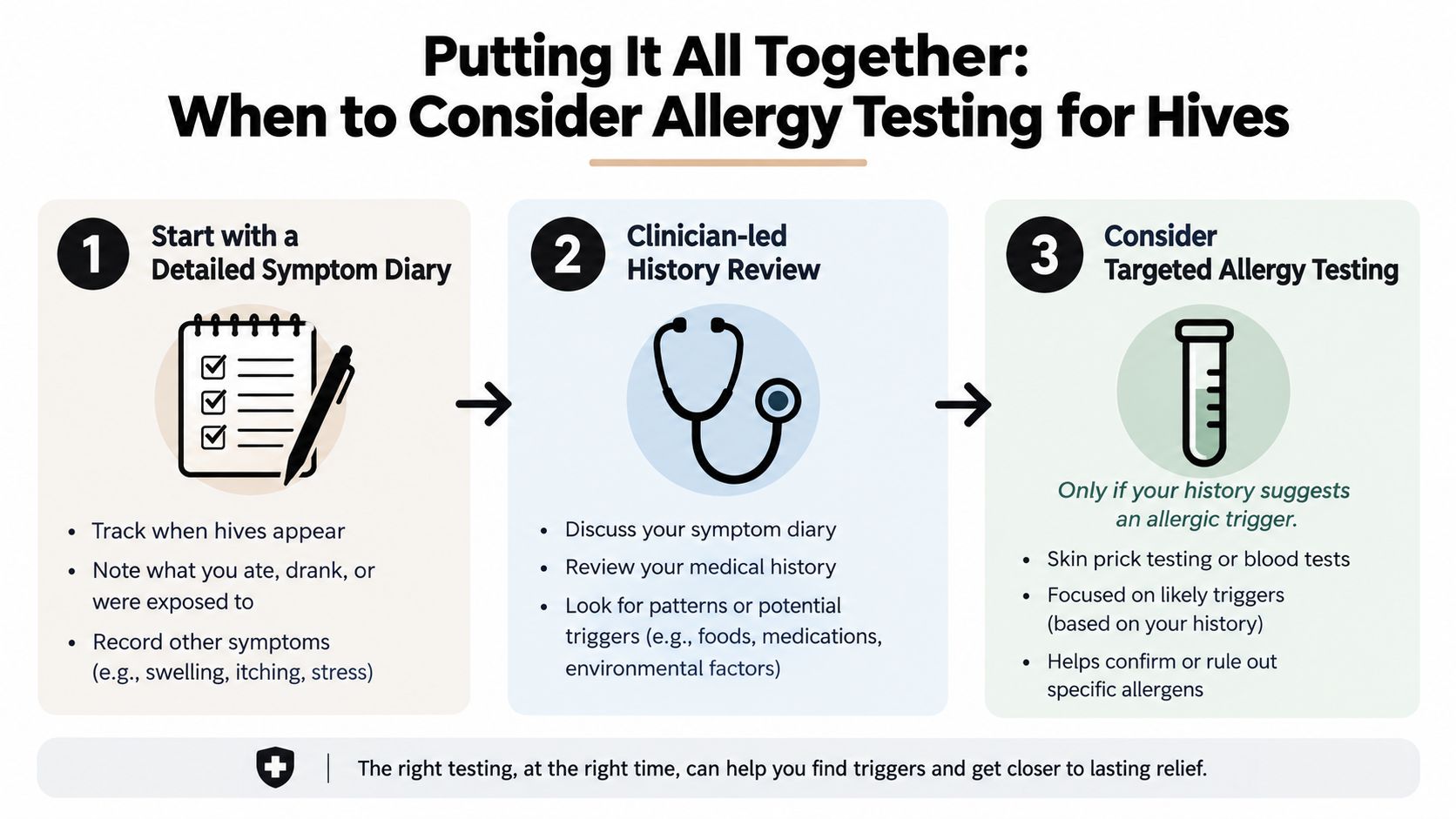 Putting It All Together:
When to Consider Allergy Testing for Hives

1 Start with a Detailed Symptom Diary

- Track when hives appear
- Note what you ate, drank, or were exposed to
- Record other symptoms (e.g., swelling, itching, stress)

2 Clinician-led History Review

- Discuss your symptom diary
- Review your medical history
- Look for patterns or potential triggers (e.g., foods, medications, environmental factors)

3 Consider Targeted Allergy Testing

Only if your history suggests an allergic trigger.

- Skin prick testing or blood tests
- Focused on likely triggers (based on your history)
- Helps confirm or rule out specific allergens

The right testing, at the right time, can help you find triggers and get closer to lasting relief.